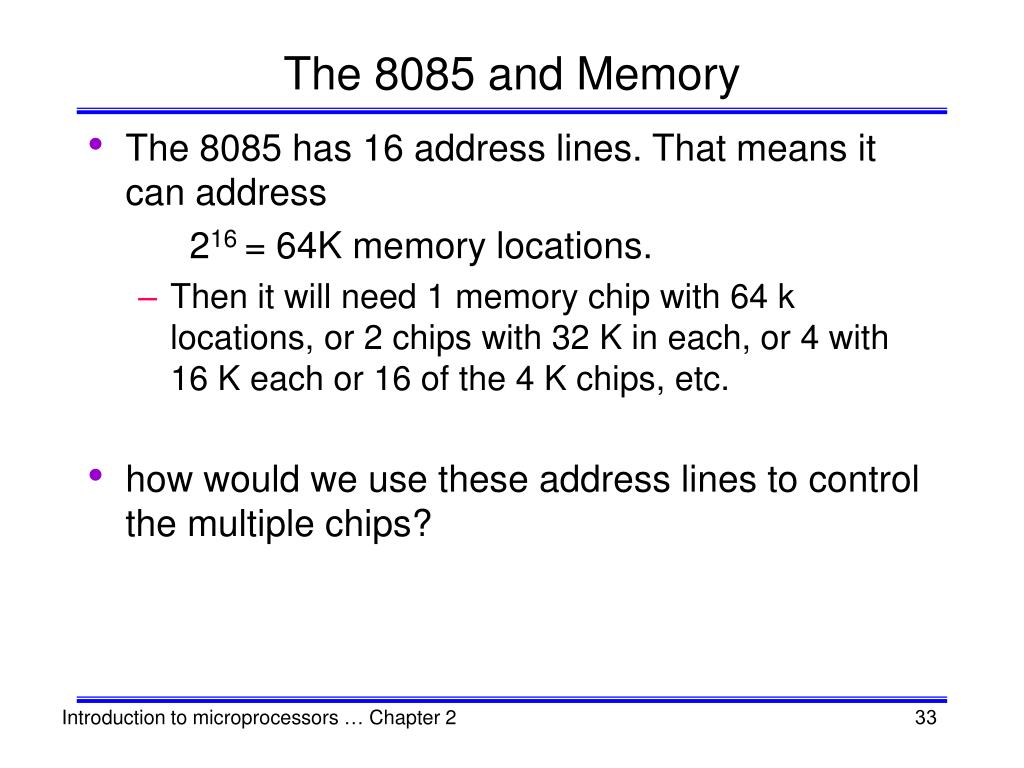 The 8085 and Memory

• The 8085 has 16 address lines. That means it can address

$2^{16}$ = 64K memory locations.

– Then it will need 1 memory chip with 64 k locations, or 2 chips with 32 K in each, or 4 with 16 K each or 16 of the 4 K chips, etc.

• how would we use these address lines to control the multiple chips?

Introduction to microprocessors … Chapter 2

33